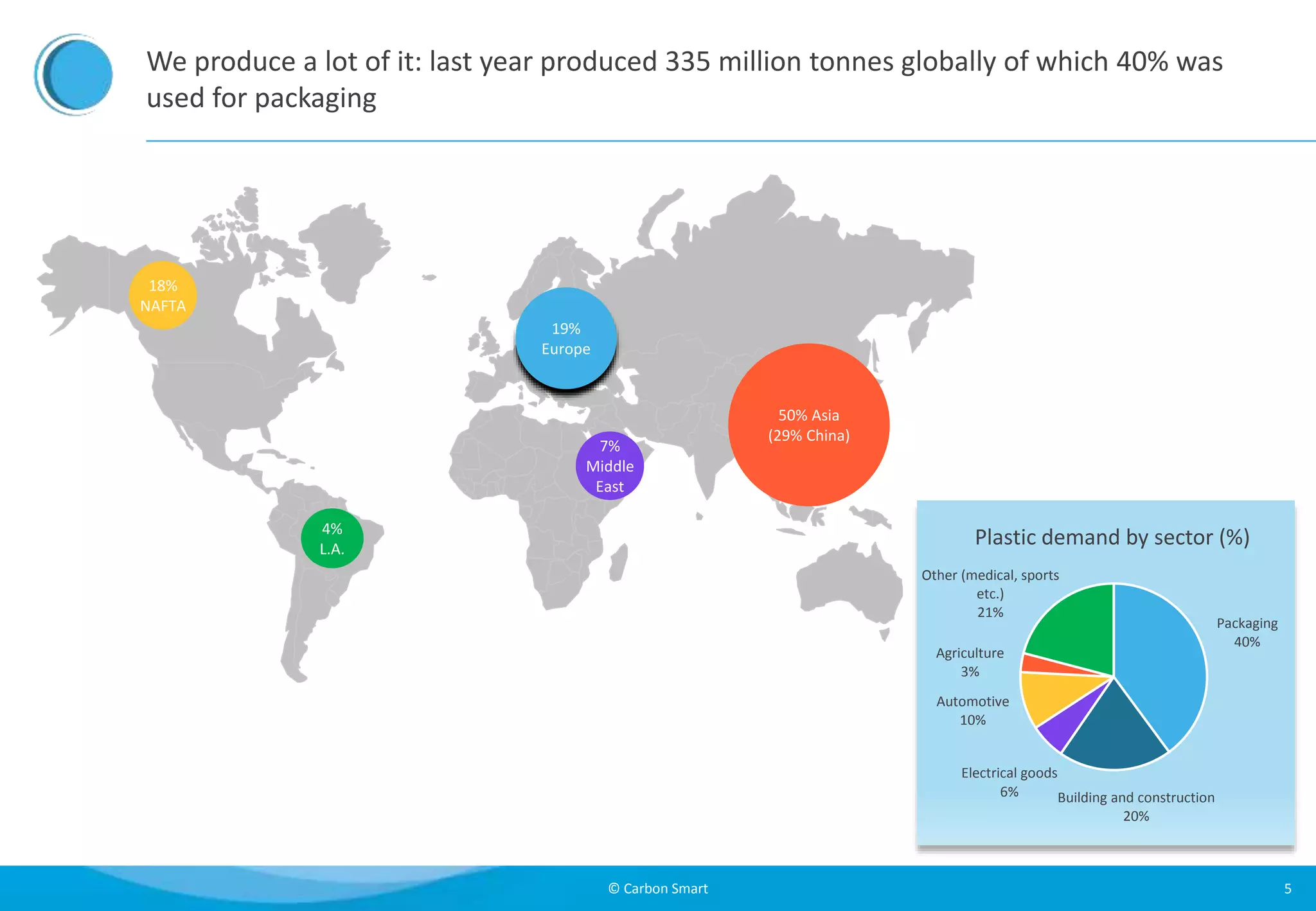 We produce a lot of it: last year produced 335 million tonnes globally of which 40% was used for packaging

18% NAFTA

19% Europe

50% Asia (29% China)

7% Middle East

4% L.A.

Plastic demand by sector (%)

Other (medical, sports etc.) 21%

Packaging 40%

Agriculture 3%

Automotive 10%

Electrical goods 6%

Building and construction 20%

© Carbon Smart

5